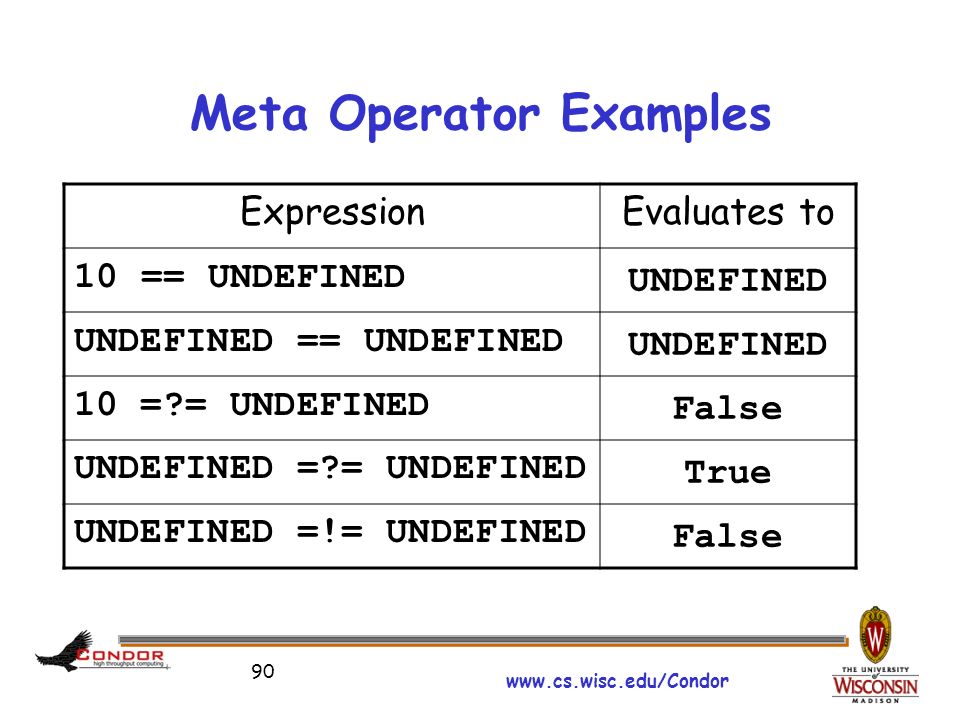 Meta Operator Examples

| Expression | Evaluates to |
|---|---|
| 10 == UNDEFINED | UNDEFINED |
| UNDEFINED == UNDEFINED | UNDEFINED |
| 10 =?= UNDEFINED | False |
| UNDEFINED =?= UNDEFINED | True |
| UNDEFINED =!= UNDEFINED | False |

CONDOR
high throughput computing

90

www.cs.wisc.edu/Condor

W
THE UNIVERSITY of WISCONSIN MADISON